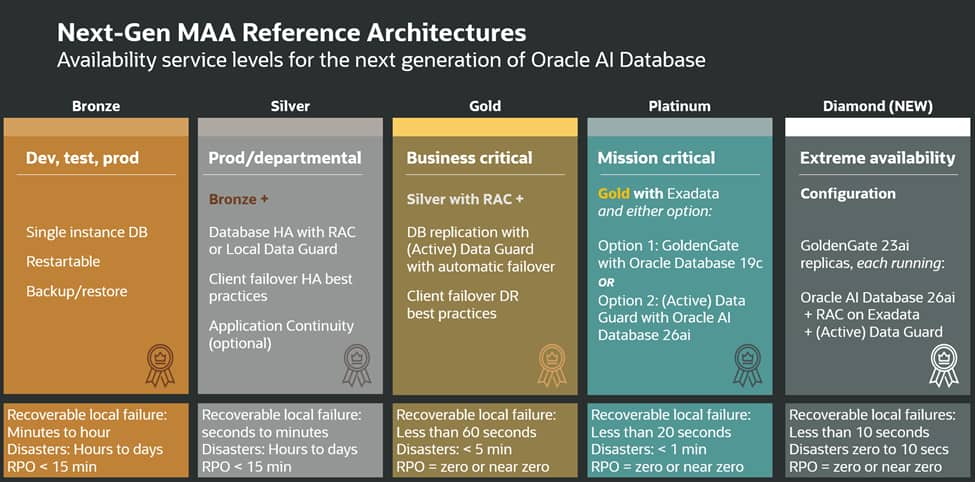 Next-Gen MAA Reference Architectures
Availability service levels for the next generation of Oracle AI Database

Bronze

Dev, test, prod

Single instance DB

Restartable

Backup/restore

Recoverable local failure: Minutes to hour
Disasters: Hours to days
RPO < 15 min

Silver

Prod/departmental

Bronze +

Database HA with RAC or Local Data Guard

Client failover HA best practices

Application Continuity (optional)

Recoverable local failure: seconds to minutes
Disasters: Hours to days
RPO < 15 min

Gold

Business critical

Silver with RAC +

DB replication with (Active) Data Guard with automatic failover

Client failover DR best practices

Recoverable local failure: Less than 60 seconds
Disasters: < 5 min
RPO = zero or near zero

Platinum

Mission critical

Gold with Exadata and either option:

Option 1: GoldenGate with Oracle Database 19c
OR
Option 2: (Active) Data Guard with Oracle AI Database 26ai

Recoverable local failure: Less than 20 seconds
Disasters: < 1 min
RPO = zero or near zero

Diamond (NEW)

Extreme availability

Configuration

GoldenGate 23ai replicas, each running:

Oracle AI Database 26ai
+ RAC on Exadata
+ (Active) Data Guard

Recoverable local failures: Less than 10 seconds
Disasters zero to 10 secs
RPO = zero or near zero